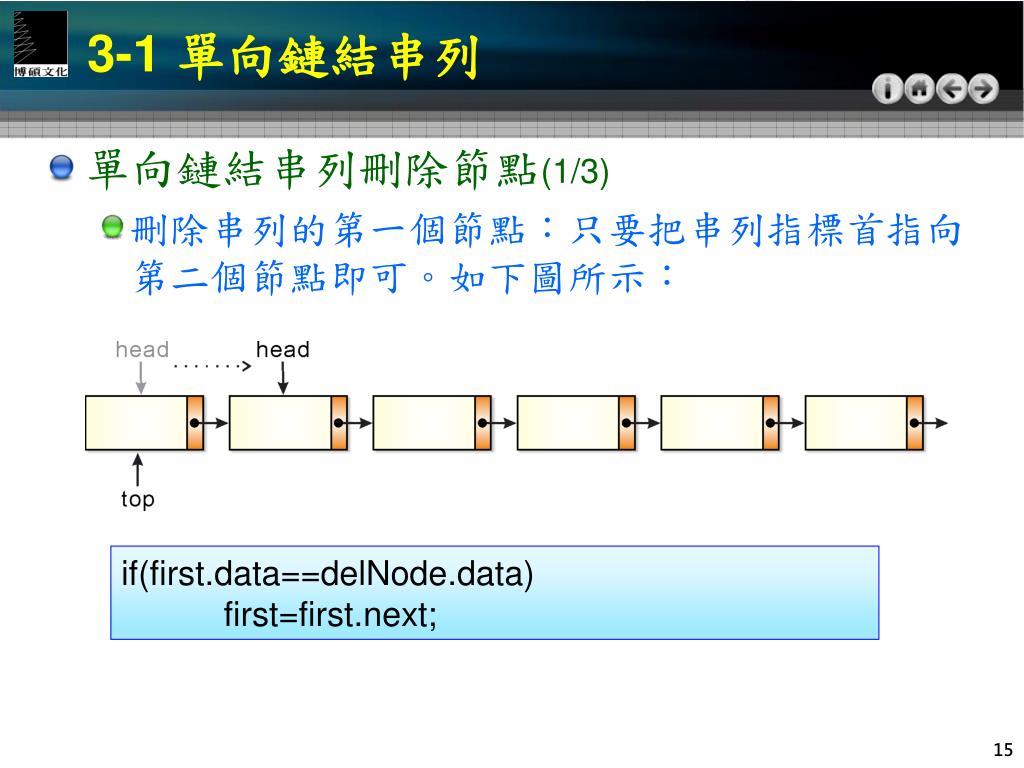 博碩文化

3-1 單向鏈結串列

單向鏈結串列刪除節點(1/3)

刪除串列的第一個節點：只要把串列指標首指向第二個節點即可。如下圖所示：

head

head

top

if(first.data==delNode.data)
first=first.next;

15